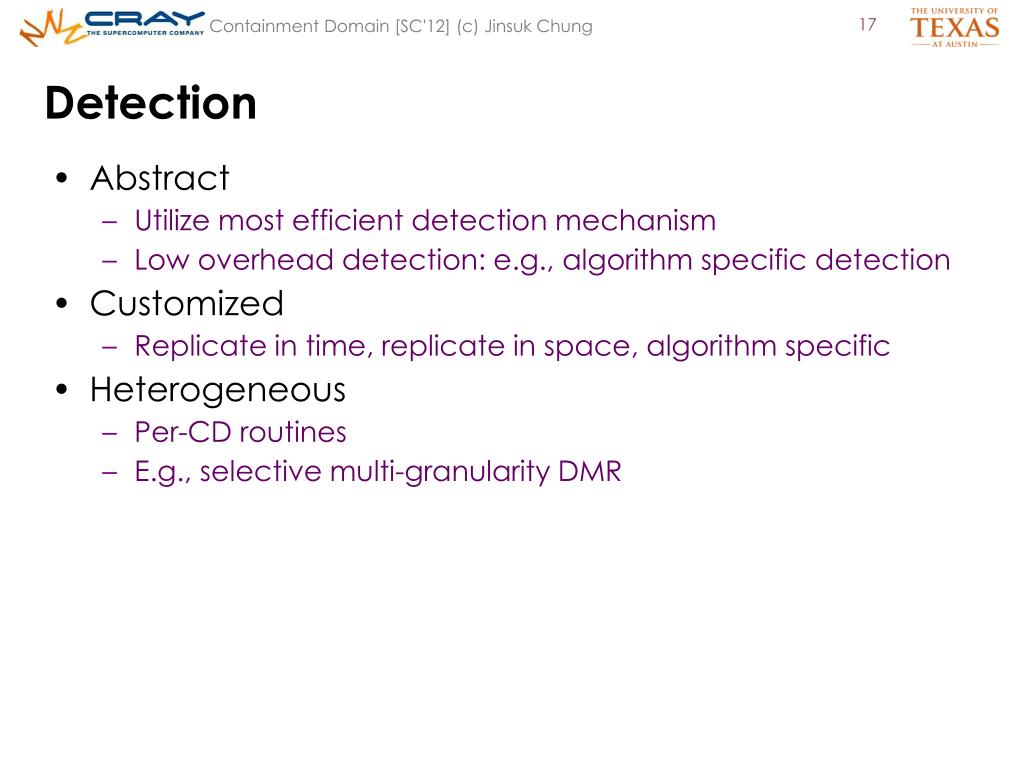 CRAY THE SUPERCOMPUTER COMPANY Containment Domain [SC'12] (c) Jinsuk Chung 17 THE UNIVERSITY OF TEXAS AT AUSTIN

Detection

• Abstract
– Utilize most efficient detection mechanism
– Low overhead detection: e.g., algorithm specific detection
• Customized
– Replicate in time, replicate in space, algorithm specific
• Heterogeneous
– Per-CD routines
– E.g., selective multi-granularity DMR